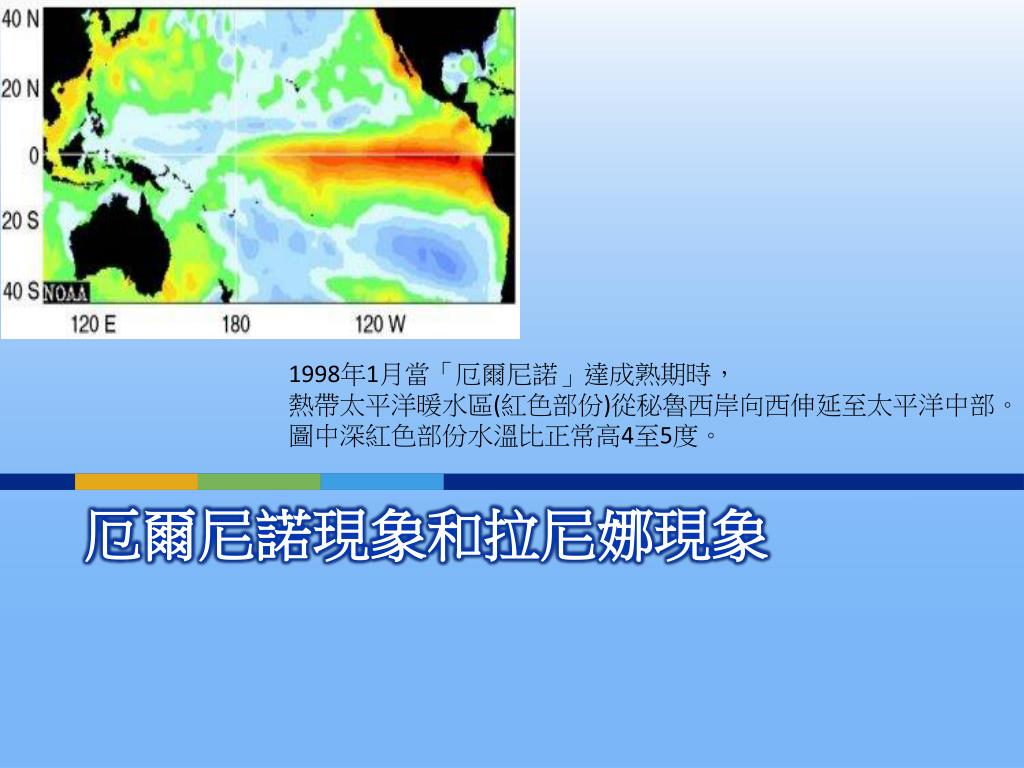 40 N
20 N
0
20 S
40 S
NOAA
120 E
180
120 W

1998年1月當「厄爾尼諾」達成熟期時，
熱帶太平洋暖水區(紅色部份)從秘魯西岸向西伸延至太平洋中部。
圖中深紅色部份水溫比正常高4至5度。

厄爾尼諾現象和拉尼娜現象